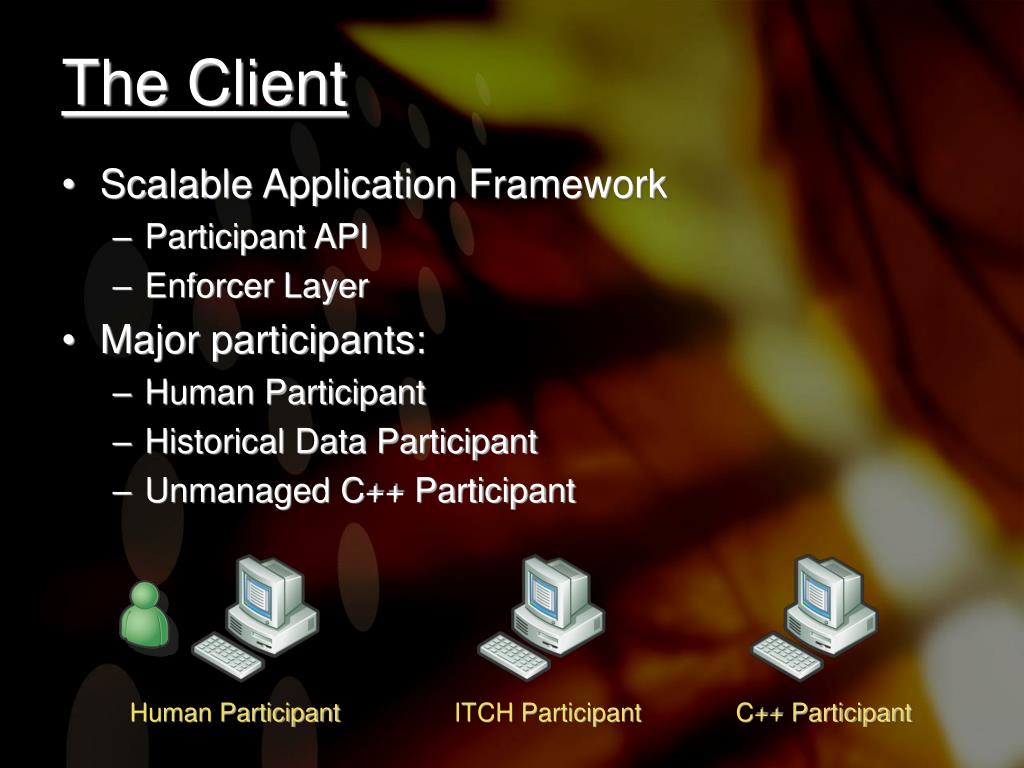 The Client

• Scalable Application Framework
– Participant API
– Enforcer Layer
• Major participants:
– Human Participant
– Historical Data Participant
– Unmanaged C++ Participant

Human Participant

ITCH Participant

C++ Participant